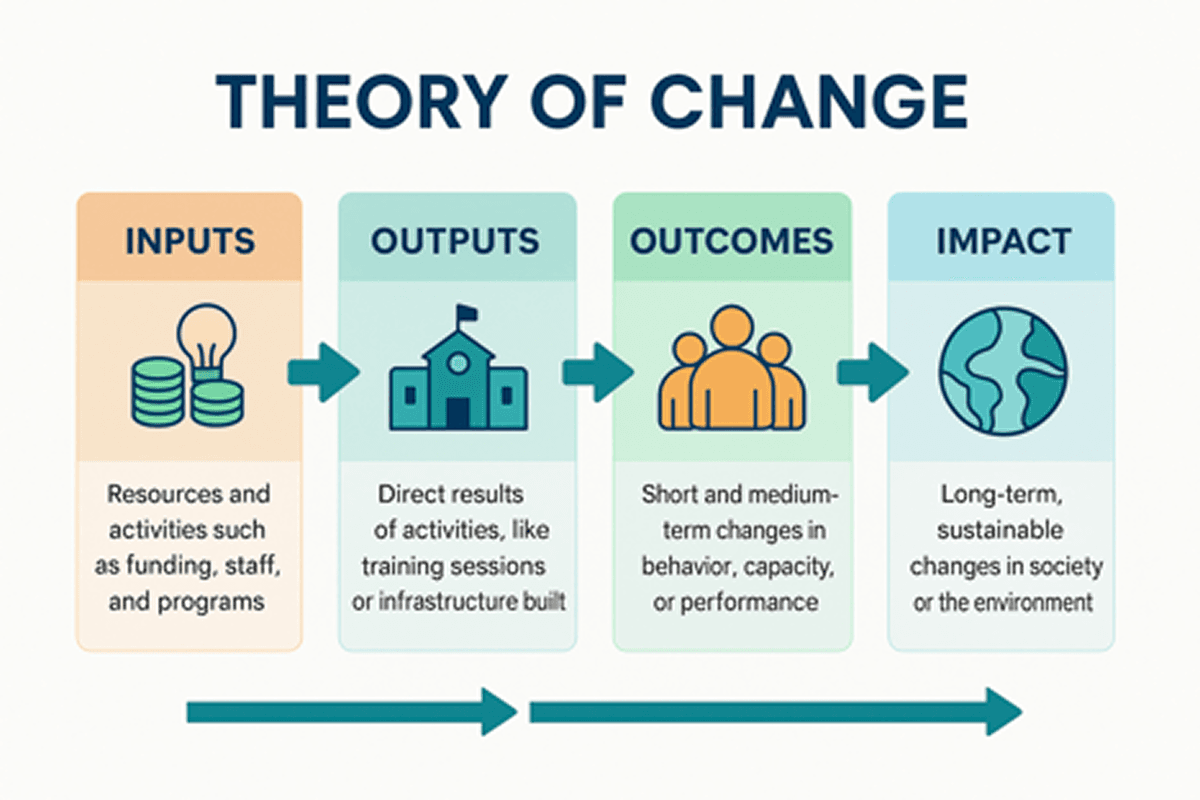 THEORY OF CHANGE

INPUTS

Resources and activities such as funding, staff, and programs

OUTPUTS

Direct results of activities, like training sessions or infrastructure built

OUTCOMES

Short and medium-term changes in behavior, capacity, or performance

IMPACT

Long-term, sustainable changes in society or the environment